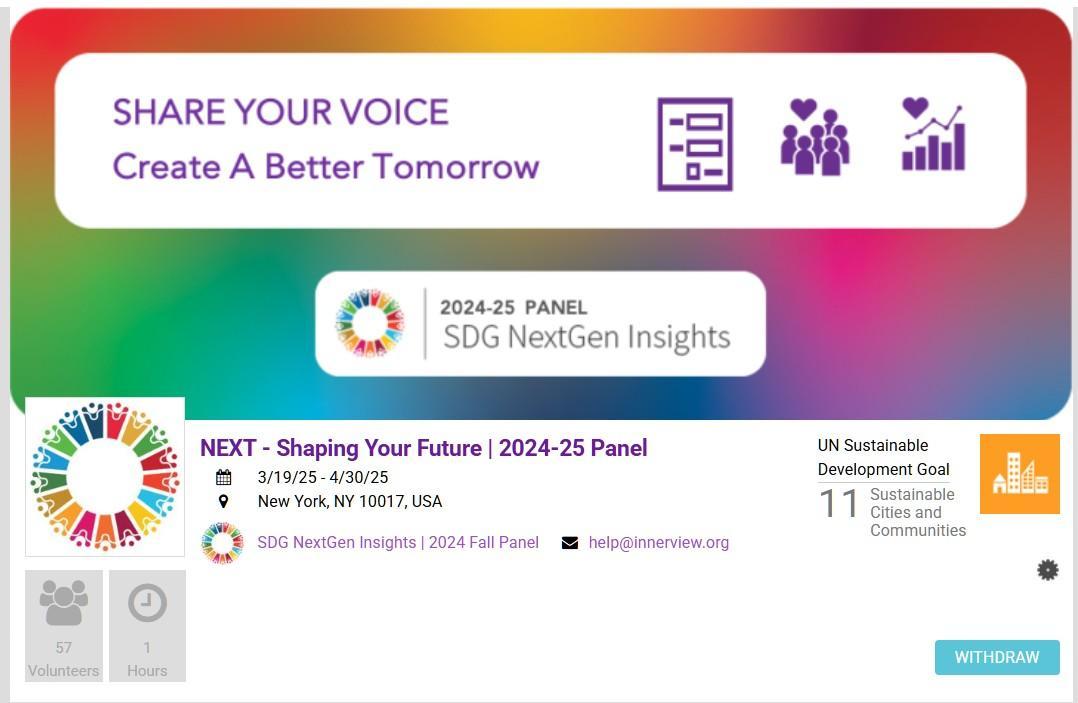 SHARE YOUR VOICE
Create A Better Tomorrow

2024-25 PANEL
SDG NextGen Insights

NEXT - Shaping Your Future | 2024-25 Panel

3/19/25 - 4/30/25

New York, NY 10017, USA

SDG NextGen Insights | 2024 Fall Panel

help@innerview.org

UN Sustainable Development Goal

11 Sustainable Cities and Communities

57
Volunteers

1
Hours

WITHDRAW